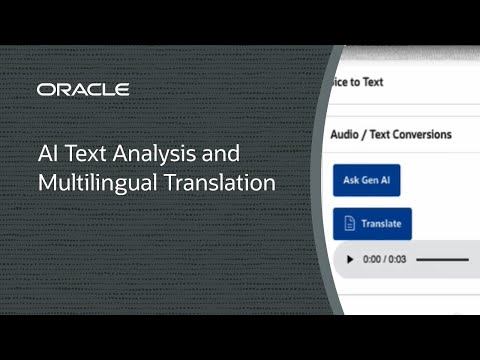 ORACLE

AI Text Analysis and Multilingual Translation

ice to Text

Audio / Text Conversions

Ask Gen AI

Translate

0:00 / 0:03